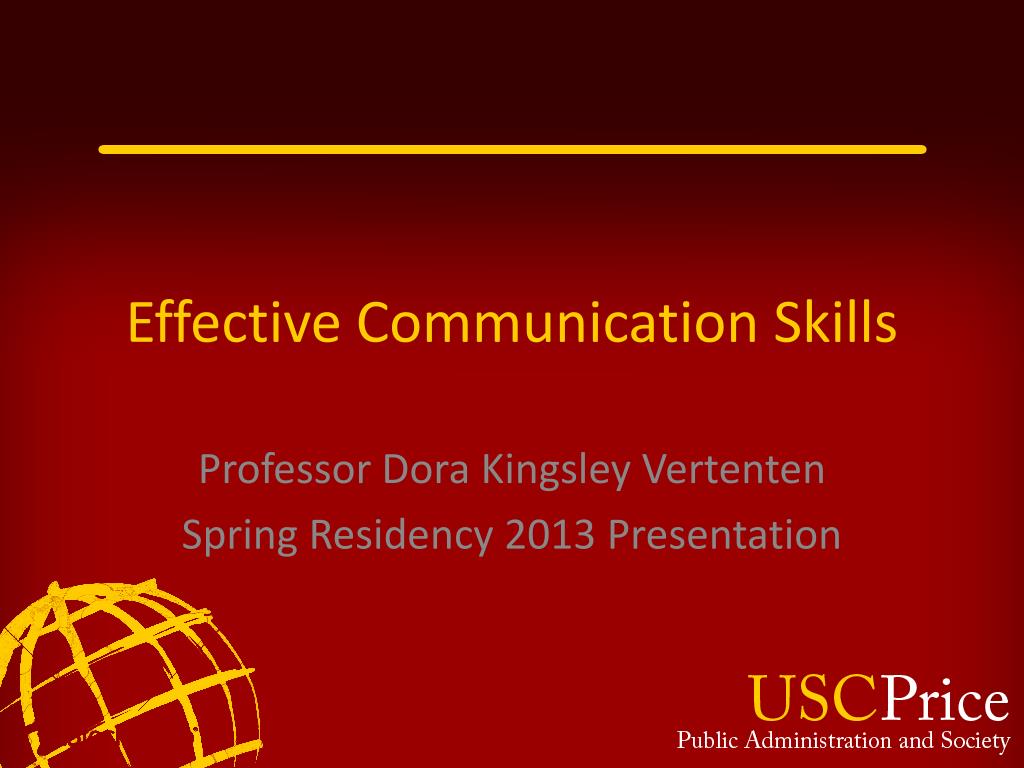 Effective Communication Skills

Professor Dora Kingsley Vertenten
Spring Residency 2013 Presentation

USCPrice
Public Administration and Society